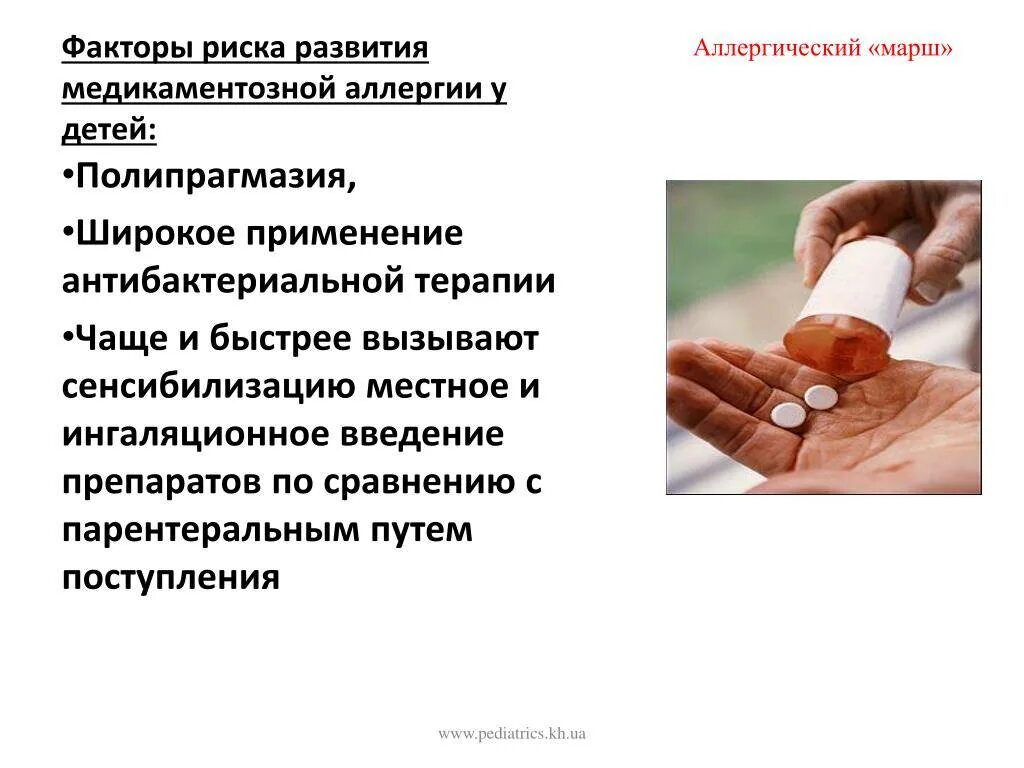 Факторы риска развития медикаментозной аллергии у детей:

Аллергический «марш»

•Полипрагмазия,

•Широкое применение антибактериальной терапии

•Чаще и быстрее вызывают сенсибилизацию местное и ингаляционное введение препаратов по сравнению с парентеральным путем поступления

www.pediatrics.kh.ua